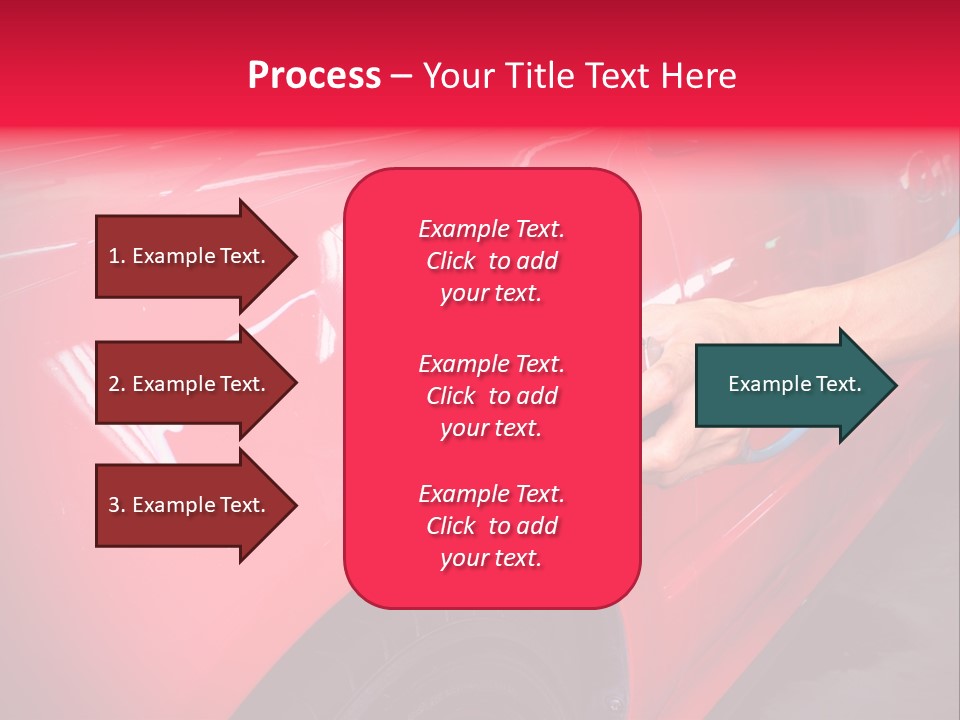 Process – Your Title Text Here

1. Example Text.

2. Example Text.

3. Example Text.

Example Text. Click to add your text.

Example Text. Click to add your text.

Example Text. Click to add your text.

Example Text.